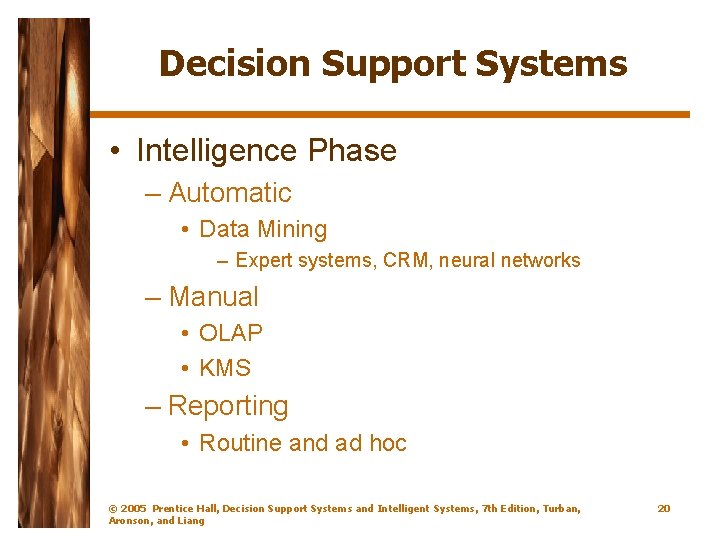 Decision Support Systems

• Intelligence Phase
– Automatic
• Data Mining
– Expert systems, CRM, neural networks
– Manual
• OLAP
• KMS
– Reporting
• Routine and ad hoc

© 2005 Prentice Hall, Decision Support Systems and Intelligent Systems, 7th Edition, Turban, Aronson, and Liang

20